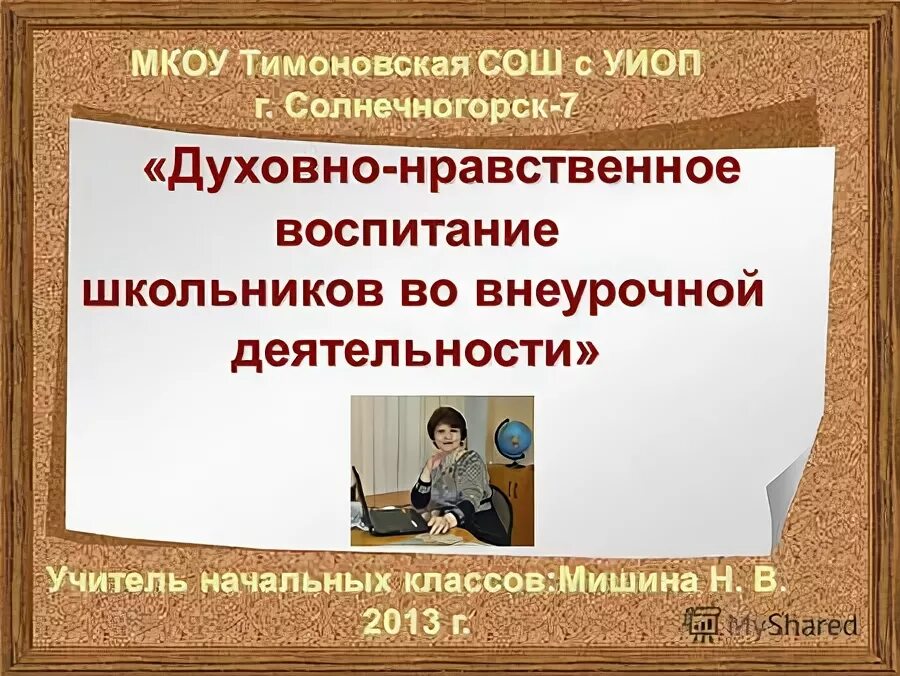 МКОУ Тимоновская СОШ с УИОП
г. Солнечногорск-7

«Духовно-нравственное воспитание школьников во внеурочной деятельности»

Учитель начальных классов:Мишина Н. В.
2013 г.

MyShared